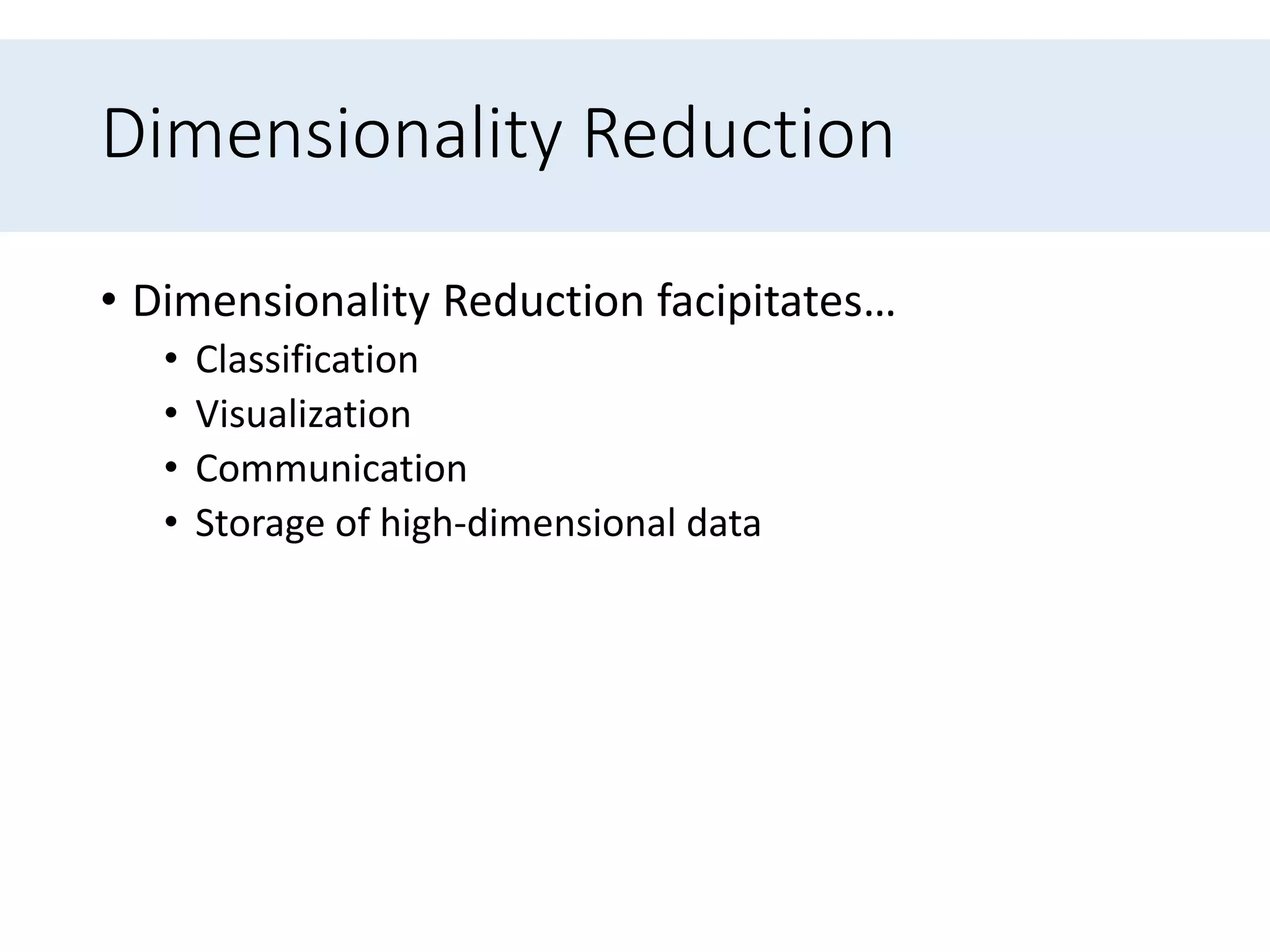 Dimensionality Reduction

• Dimensionality Reduction facipitates…
  • Classification
  • Visualization
  • Communication
  • Storage of high-dimensional data